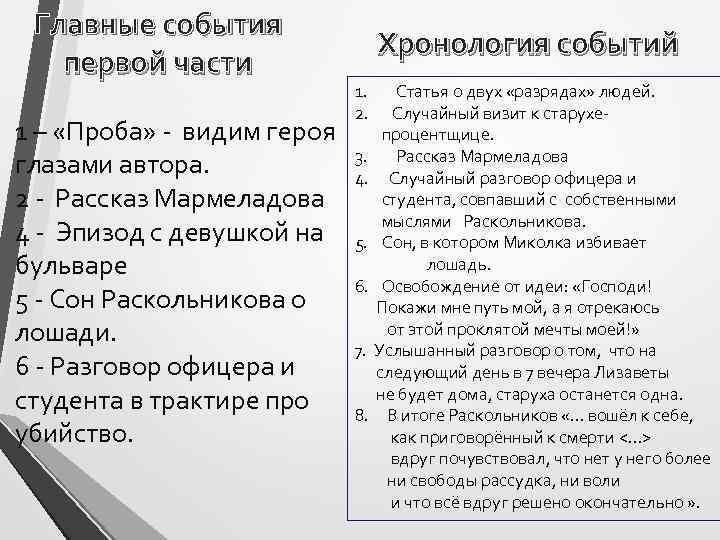 Главные события первой части

1 – «Проба» - видим героя глазами автора.
2 - Рассказ Мармеладова
4 - Эпизод с девушкой на бульваре
5 - Сон Раскольникова о лошади.
6 - Разговор офицера и студента в трактире про убийство.

Хронология событий

1. Статья о двух «разрядах» людей.
2. Случайный визит к старухе-процентщице.
3. Рассказ Мармеладова
4. Случайный разговор офицера и студента, совпавший с собственными мыслями Раскольникова.
5. Сон, в котором Миколка избивает лошадь.
6. Освобождение от идеи: «Господи! Покажи мне путь мой, а я отрекаюсь от этой проклятой мечты моей!»
7. Услышанный разговор о том, что на следующий день в 7 вечера Лизаветы не будет дома, старуха останется одна.
8. В итоге Раскольников «… вошёл к себе, как приговорённый к смерти <…> вдруг почувствовал, что нет у него более ни свободы рассудка, ни воли и что всё вдруг решено окончательно ».